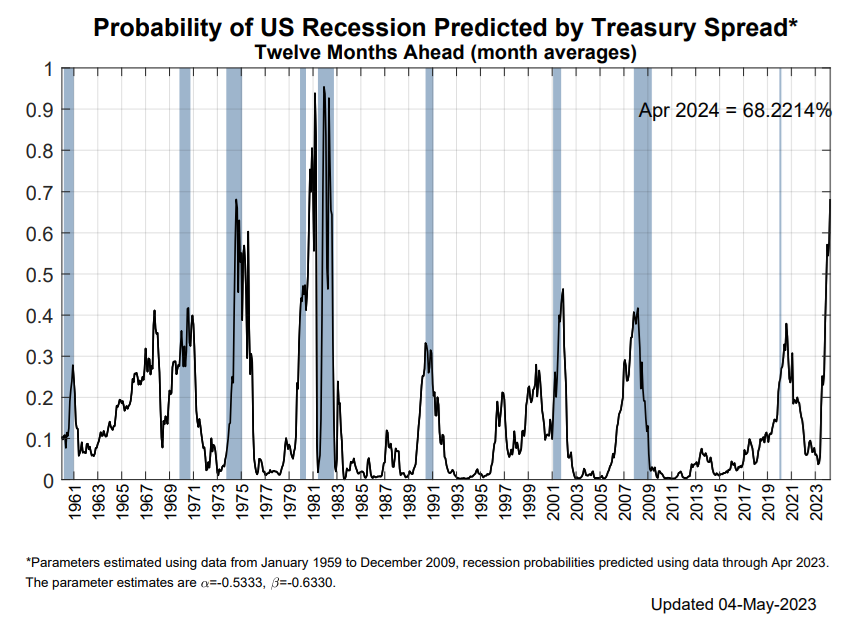 Probability of US Recession Predicted by Treasury Spread*
Twelve Months Ahead (month averages)

Apr 2024 = 68.2214%

1
0.9
0.8
0.7
0.6
0.5
0.4
0.3
0.2
0.1
0

1961 1963 1965 1967 1969 1971 1973 1975 1977 1979 1981 1983 1985 1987 1989 1991 1993 1995 1997 1999 2001 2003 2005 2007 2009 2011 2013 2015 2017 2019 2021 2023

*Parameters estimated using data from January 1959 to December 2009, recession probabilities predicted using data through Apr 2023. The parameter estimates are $\alpha$=-0.5333, $\beta$=-0.6330.

Updated 04-May-2023